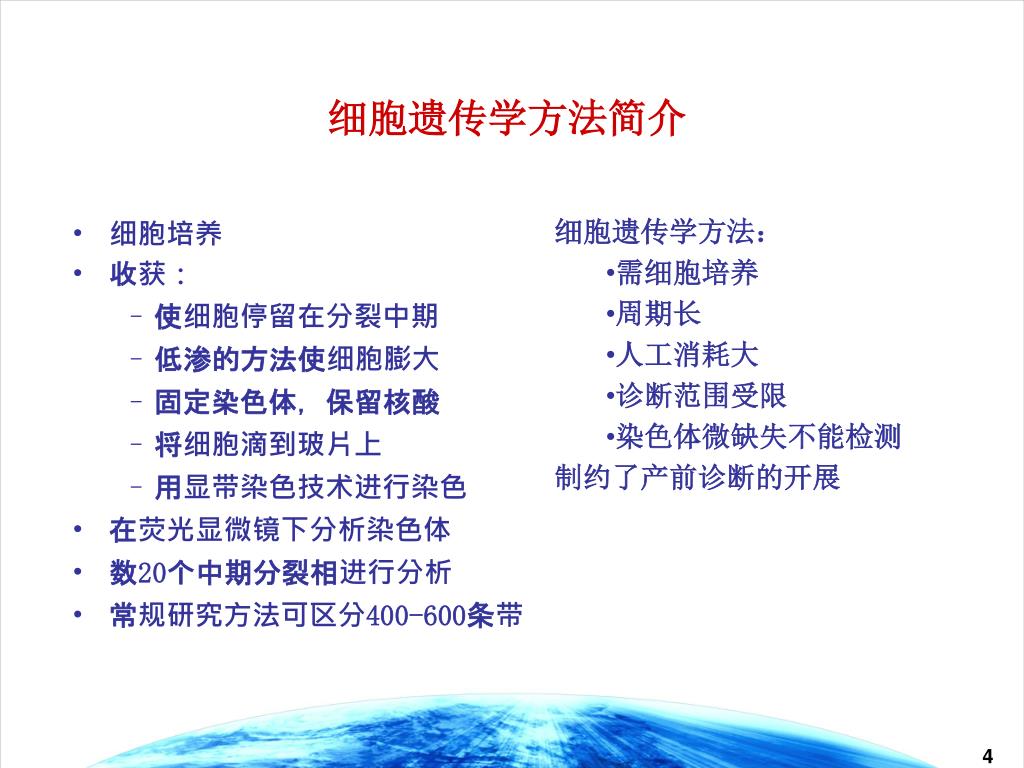 细胞遗传学方法简介

• 细胞培养
• 收获：
– 使细胞停留在分裂中期
– 低渗的方法使细胞膨大
– 固定染色体，保留核酸
– 将细胞滴到玻片上
– 用显带染色技术进行染色
• 在荧光显微镜下分析染色体
• 数20个中期分裂相进行分析
• 常规研究方法可区分400-600条带

细胞遗传学方法：
•需细胞培养
•周期长
•人工消耗大
•诊断范围受限
•染色体微缺失不能检测
制约了产前诊断的开展

4